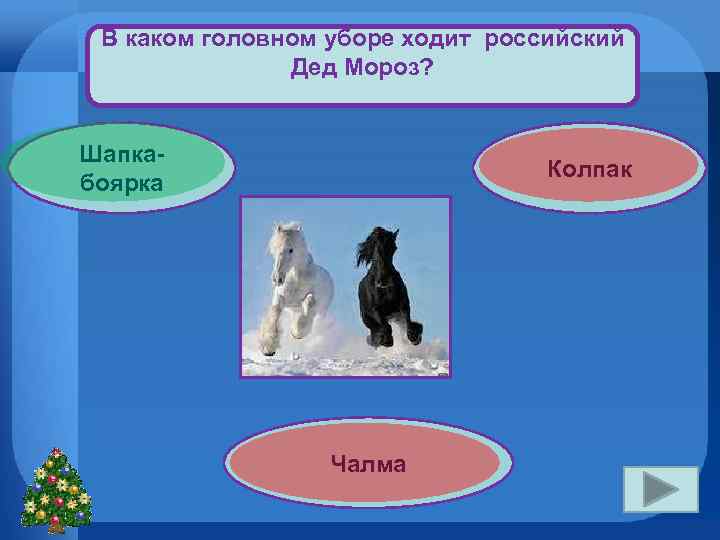 В каком головном уборе ходит российский Дед Мороз?

Шапка-боярка

Колпак

Чалма